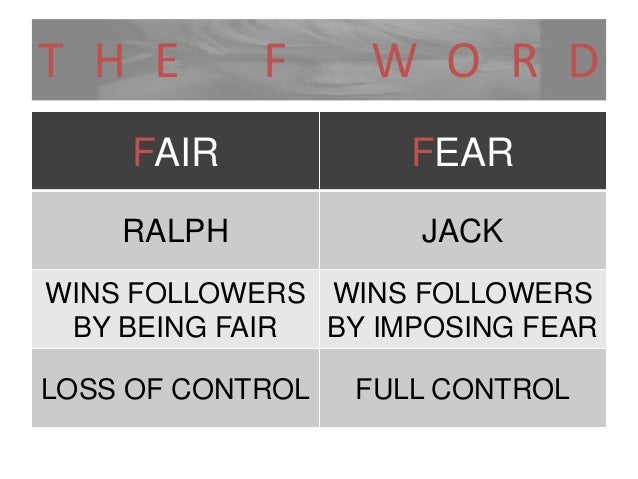 THE F WORD

| FAIR | FEAR |
|---|---|
| RALPH | JACK |
| WINS FOLLOWERS BY BEING FAIR | WINS FOLLOWERS BY IMPOSING FEAR |
| LOSS OF CONTROL | FULL CONTROL |